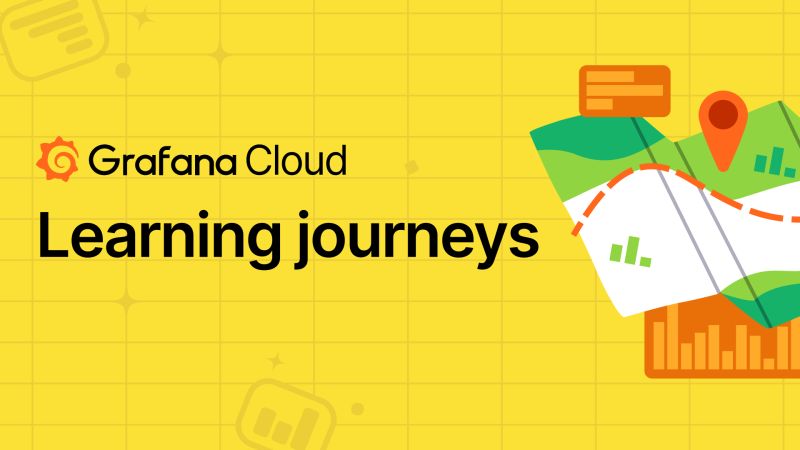 Grafana Cloud

Learning journeys